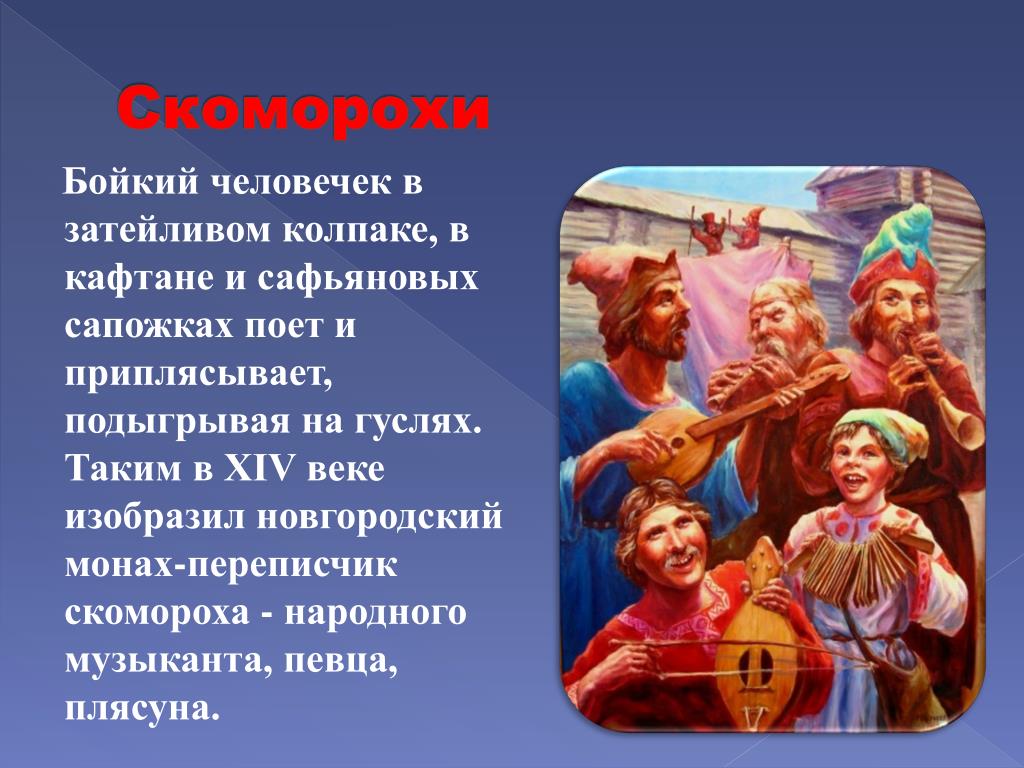 Скоморохи

Бойкий человечек в затейливом колпаке, в кафтане и сафьяновых сапожках поет и приплясывает, подыгрывая на гуслях. Таким в XIV веке изобразил новгородский монах-переписчик скомороха - народного музыканта, певца, плясуна.